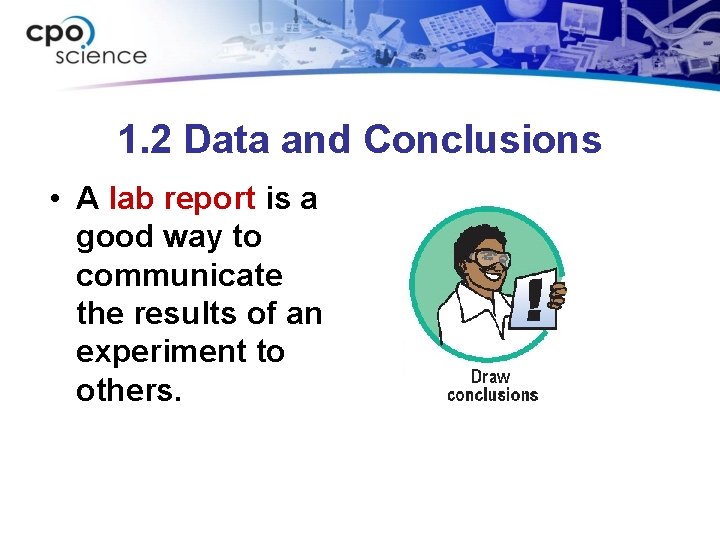 cpo science

1.2 Data and Conclusions

• A lab report is a good way to communicate the results of an experiment to others.

!

Draw conclusions